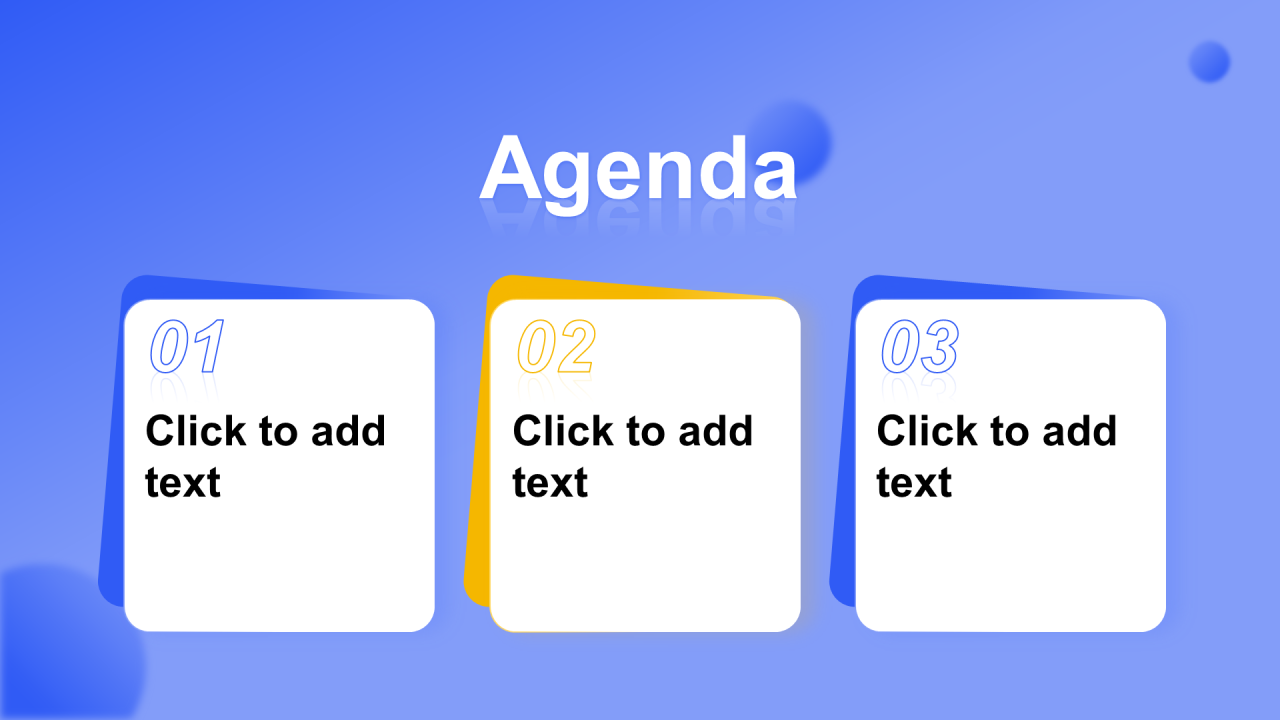 Agenda

01

Click to add text

02

Click to add text

03

Click to add text